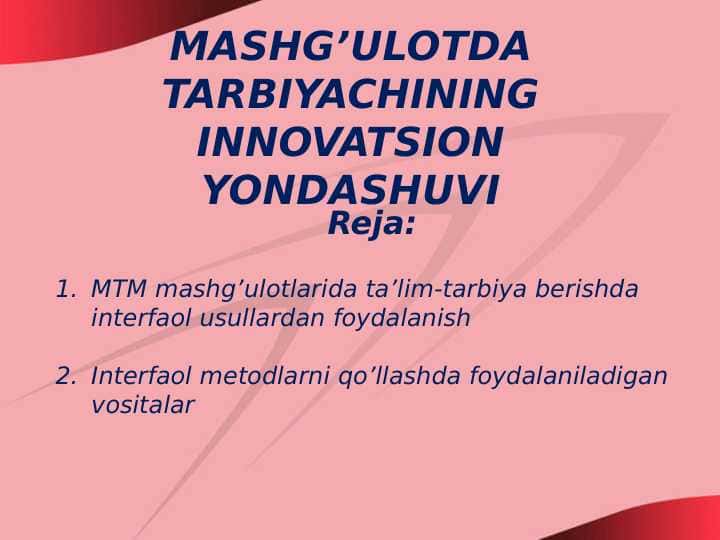 MASHG’ULOTDA TARBIYACHINING INNOVATSION YONDASHUVI

Reja:

1. MTM mashg’ulotlarida ta’lim-tarbiya berishda interfaol usullardan foydalanish

2. Interfaol metodlarni qo’llashda foydalaniladigan vositalar